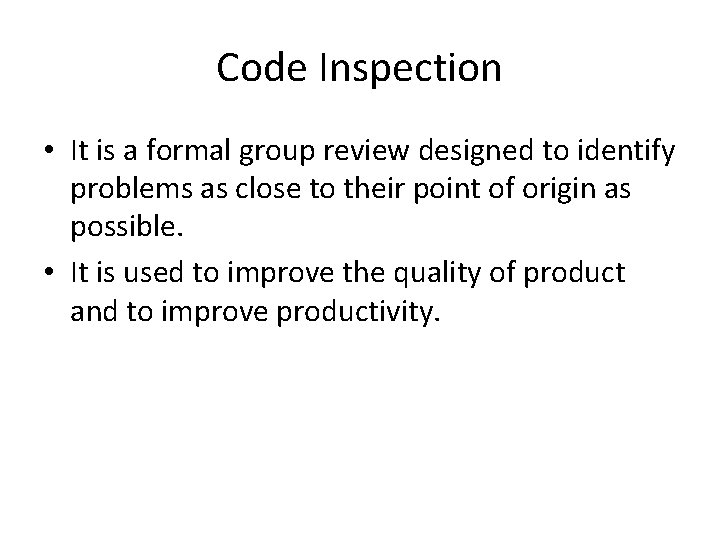 Code Inspection

• It is a formal group review designed to identify problems as close to their point of origin as possible.

• It is used to improve the quality of product and to improve productivity.